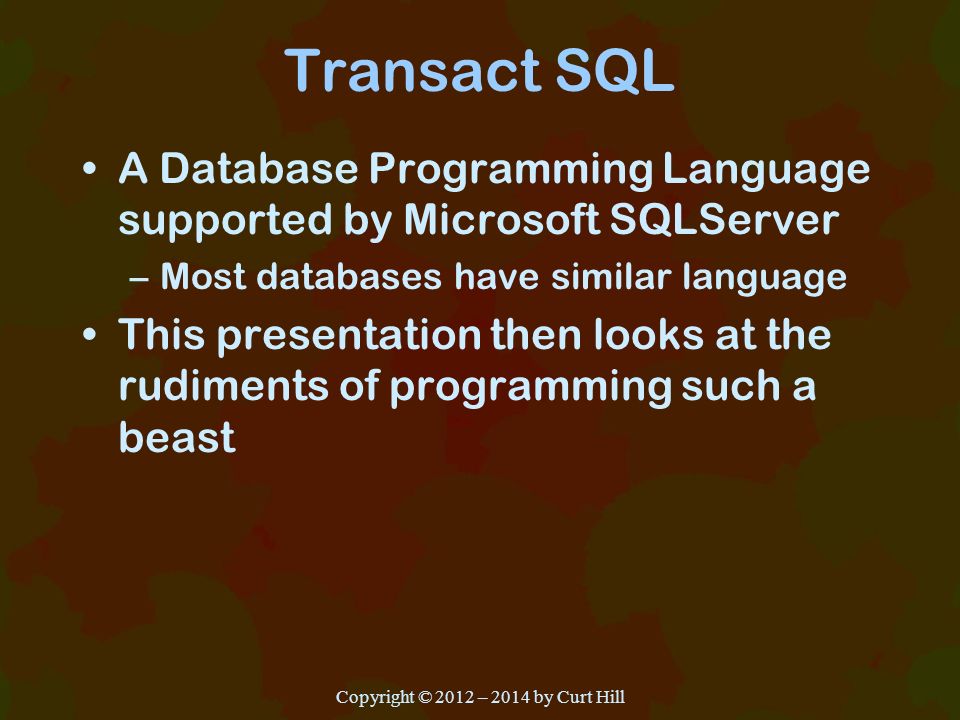 Transact SQL

• A Database Programming Language supported by Microsoft SQLServer
– Most databases have similar language
• This presentation then looks at the rudiments of programming such a beast

Copyright © 2012 – 2014 by Curt Hill